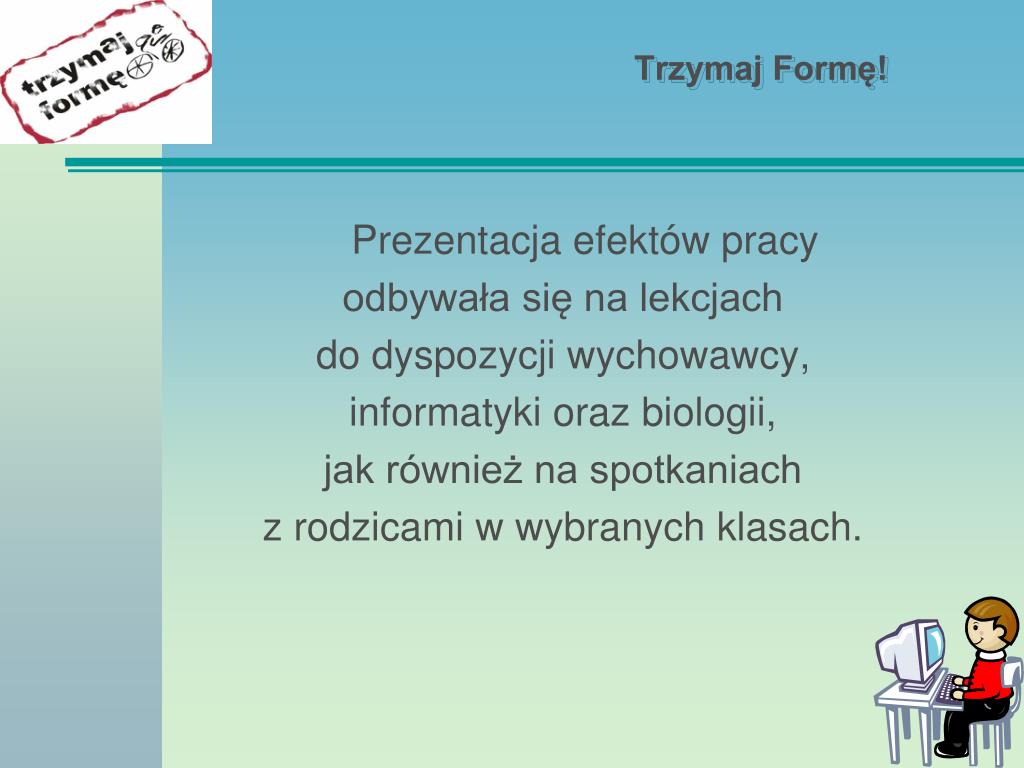 trzymaj formę

Trzymaj Formę!

Prezentacja efektów pracy odbywała się na lekcjach do dyspozycji wychowawcy, informatyki oraz biologii, jak również na spotkaniach z rodzicami w wybranych klasach.